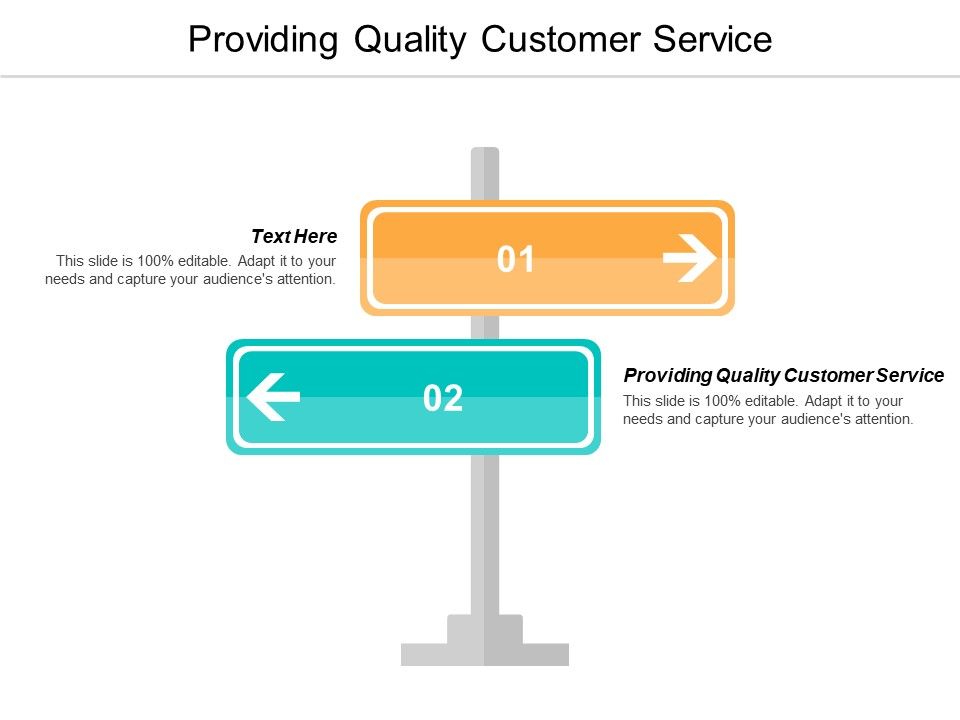 Providing Quality Customer Service

Text Here
This slide is 100% editable. Adapt it to your needs and capture your audience's attention.

01

02

Providing Quality Customer Service
This slide is 100% editable. Adapt it to your needs and capture your audience's attention.